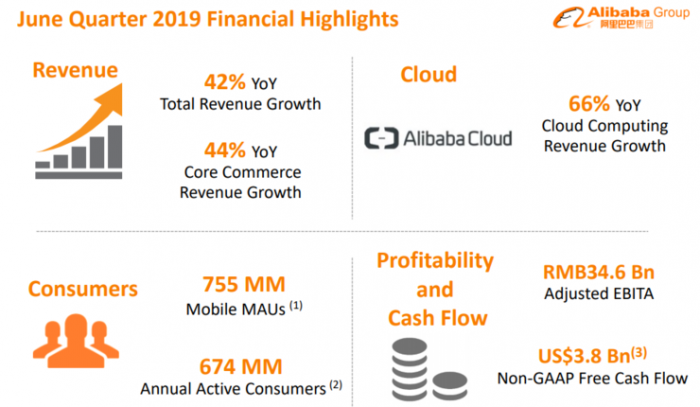 June Quarter 2019 Financial Highlights

Alibaba Group 阿里巴巴集团

Revenue

42% YoY
Total Revenue Growth

44% YoY
Core Commerce Revenue Growth

Cloud

Alibaba Cloud

66% YoY
Cloud Computing Revenue Growth

Consumers

755 MM
Mobile MAUs $^{(1)}$

674 MM
Annual Active Consumers $^{(2)}$

Profitability and Cash Flow

RMB34.6 Bn
Adjusted EBITA

US$3.8 Bn$^{(3)}$
Non-GAAP Free Cash Flow